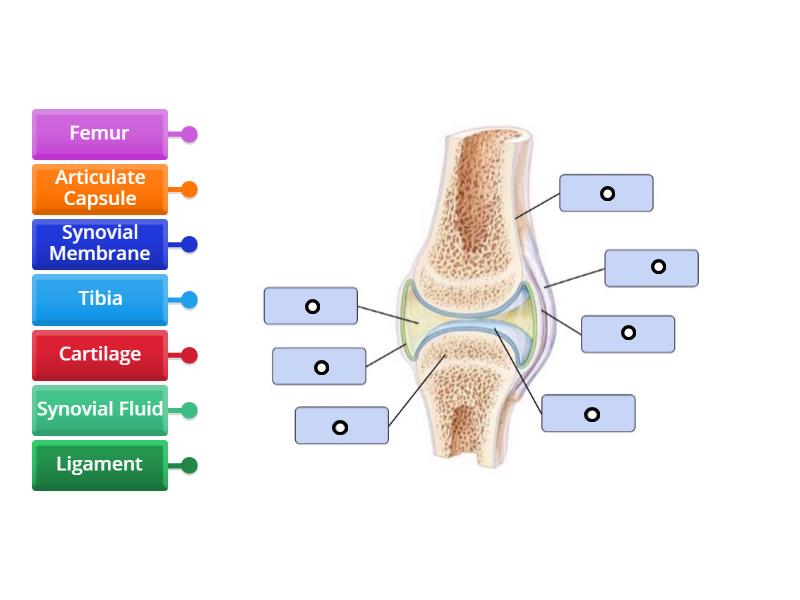 Femur
Articulate Capsule
Synovial Membrane
Tibia
Cartilage
Synovial Fluid
Ligament